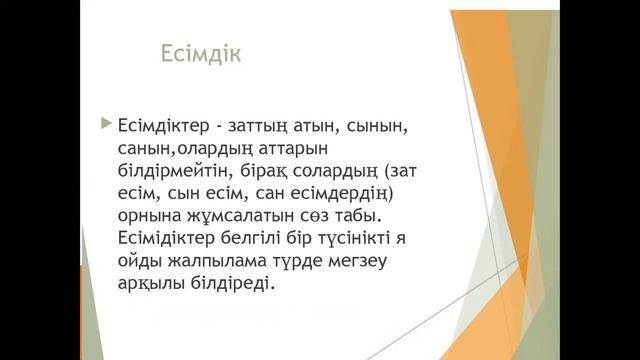 Есімдік

Есімдіктер - заттың атын, сынын, санын,олардың аттарын білдірмейтін, бірақ солардың (зат есім, сын есім, сан есімдердің) орнына жұмсалатын сөз табы. Есімідіктер белгілі бір түсінікті я ойды жалпылама түрде мегзеу арқылы білдіреді.